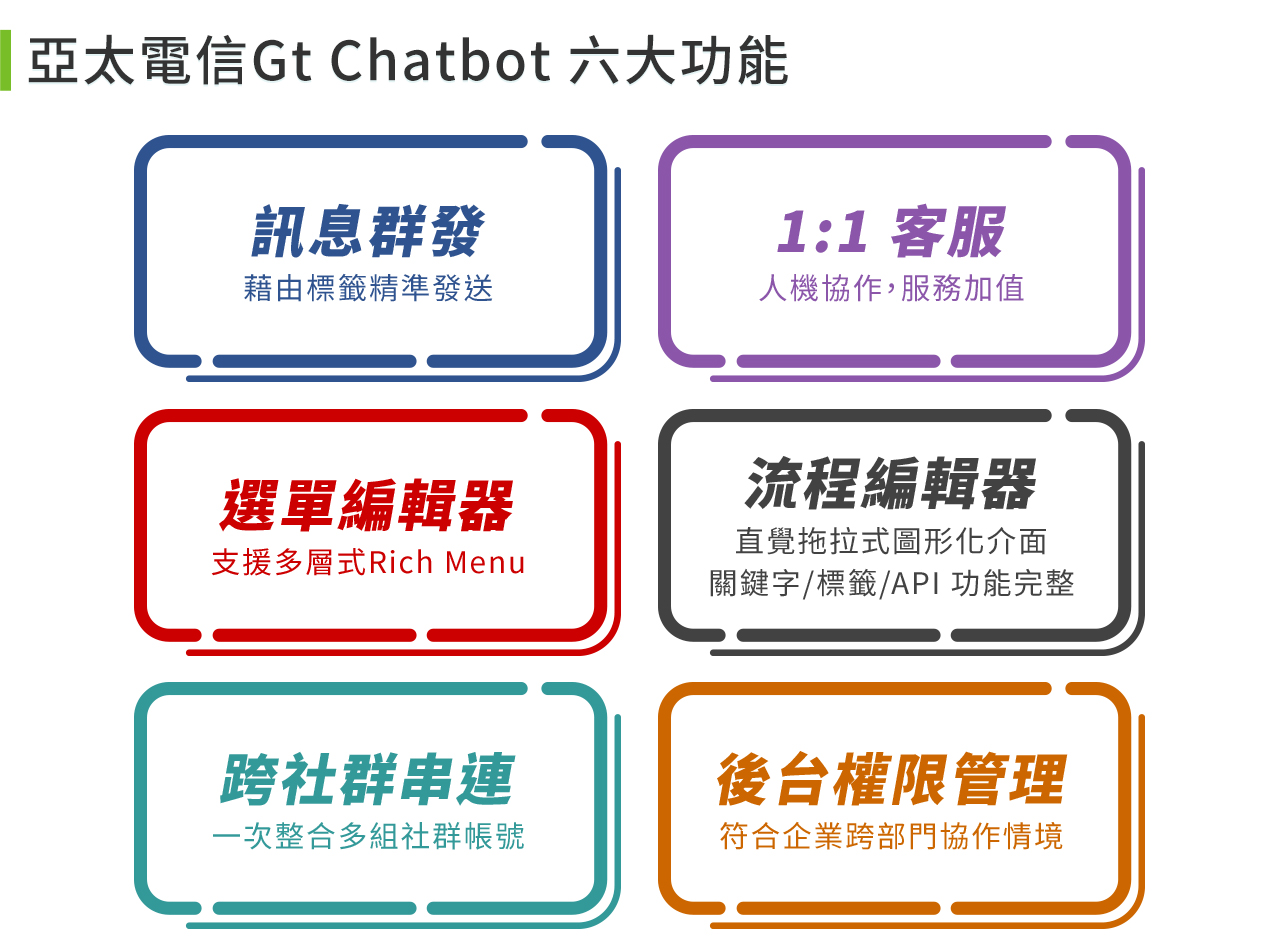 亞太電信Gt Chatbot 六大功能

訊息群發
藉由標籤精準發送

1:1 客服
人機協作,服務加值

選單編輯器
支援多層式Rich Menu

流程編輯器
直覺拖拉式圖形化介面
關鍵字/標籤/API 功能完整

跨社群串連
一次整合多組社群帳號

後台權限管理
符合企業跨部門協作情境